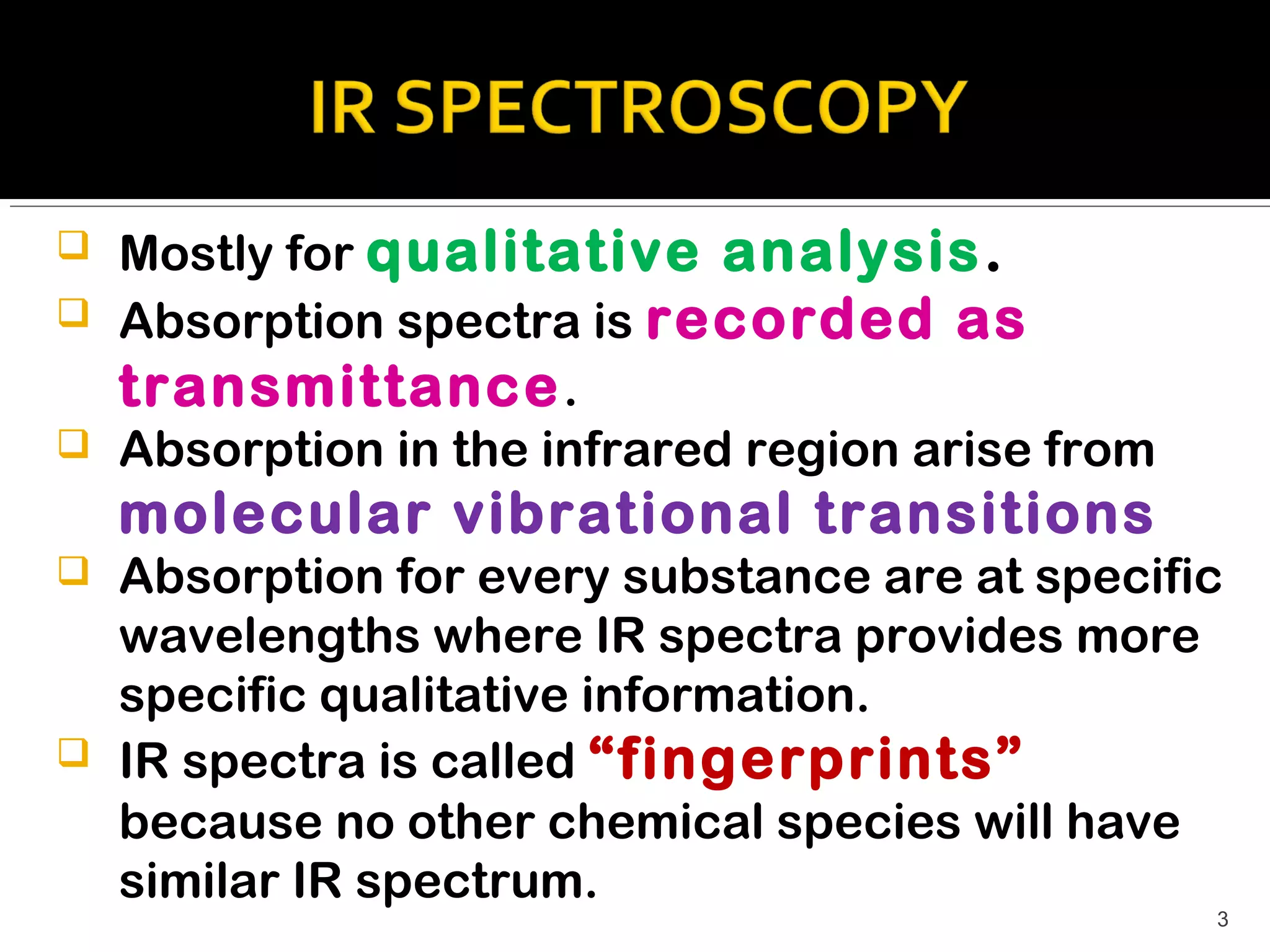 IR SPECTROSCOPY

❑ Mostly for qualitative analysis.

❑ Absorption spectra is recorded as transmittance.

❑ Absorption in the infrared region arise from molecular vibrational transitions

❑ Absorption for every substance are at specific wavelengths where IR spectra provides more specific qualitative information.

❑ IR spectra is called “fingerprints” because no other chemical species will have similar IR spectrum.

3